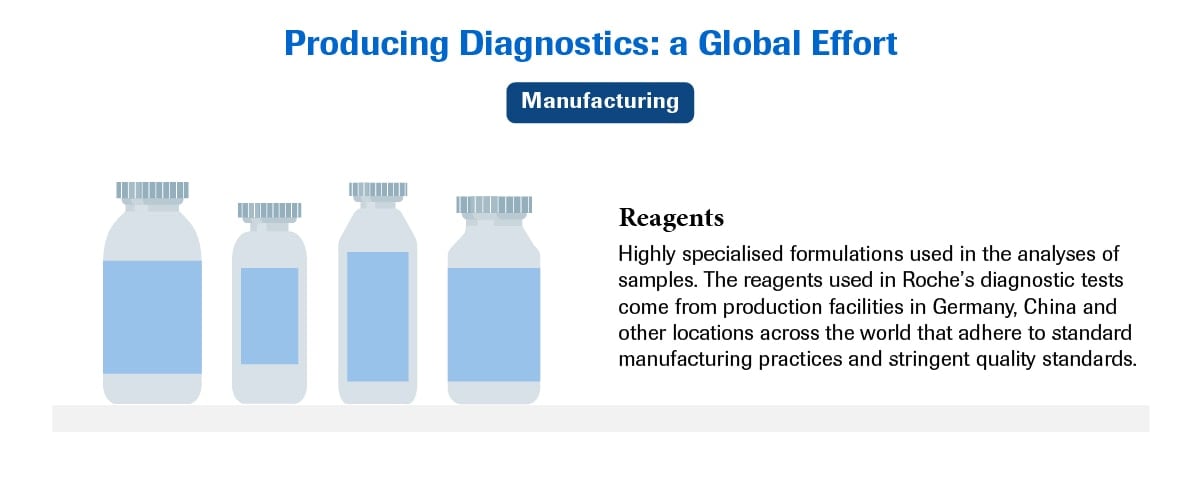 Producing Diagnostics: a Global Effort

Manufacturing

Reagents

Highly specialised formulations used in the analyses of samples. The reagents used in Roche's diagnostic tests come from production facilities in Germany, China and other locations across the world that adhere to standard manufacturing practices and stringent quality standards.